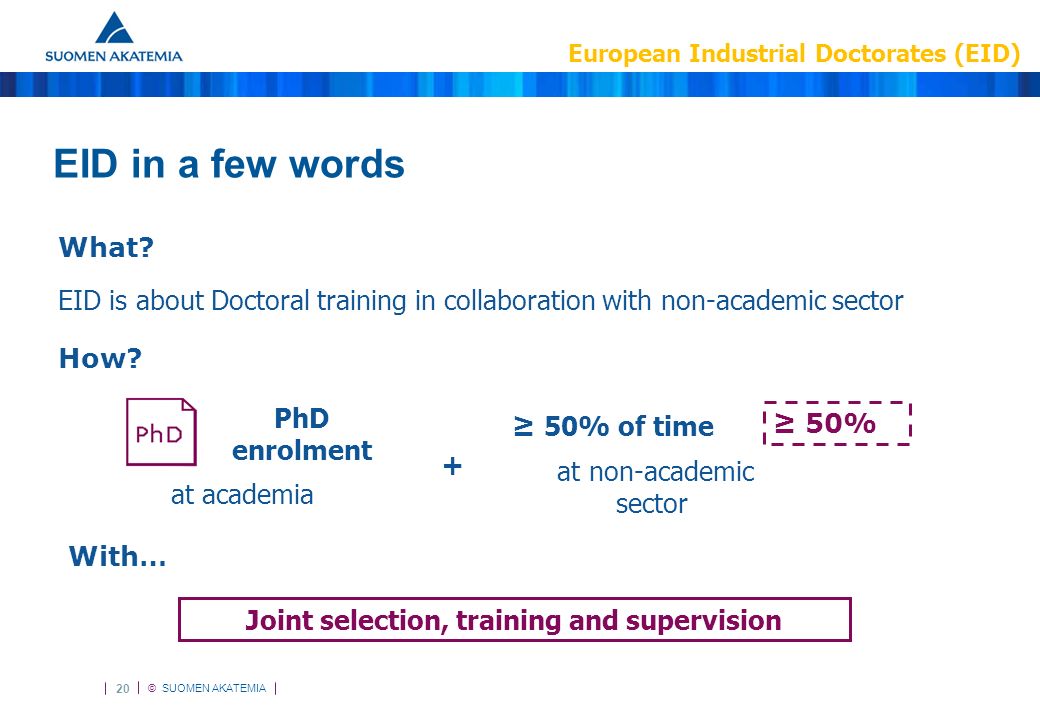 SUOMEN AKATEMIA

European Industrial Doctorates (EID)

EID in a few words

What?

EID is about Doctoral training in collaboration with non-academic sector

How?

PhD

PhD enrolment

at academia

+

≥ 50% of time

at non-academic sector

≥ 50%

With…

Joint selection, training and supervision

20 © SUOMEN AKATEMIA